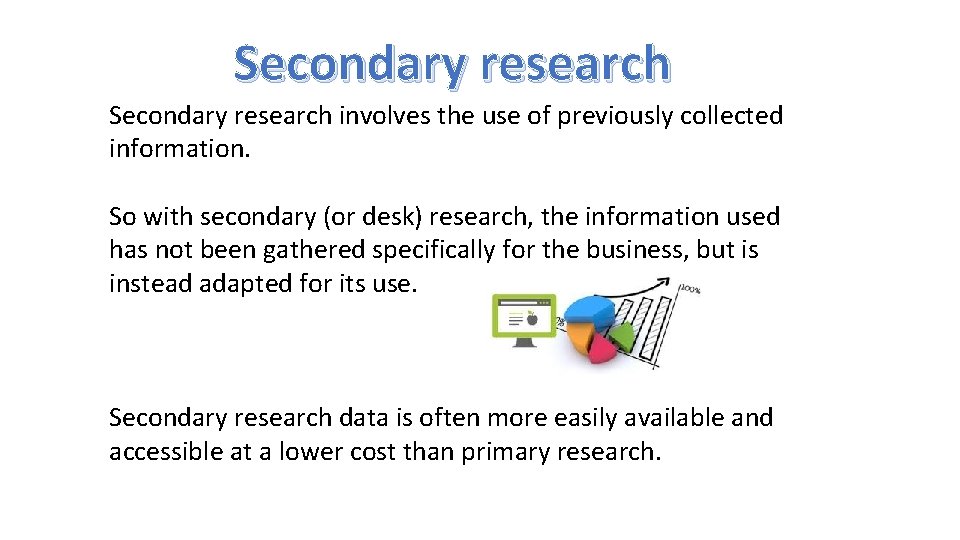 Secondary research

Secondary research involves the use of previously collected information.

So with secondary (or desk) research, the information used has not been gathered specifically for the business, but is instead adapted for its use.

100%

Secondary research data is often more easily available and accessible at a lower cost than primary research.